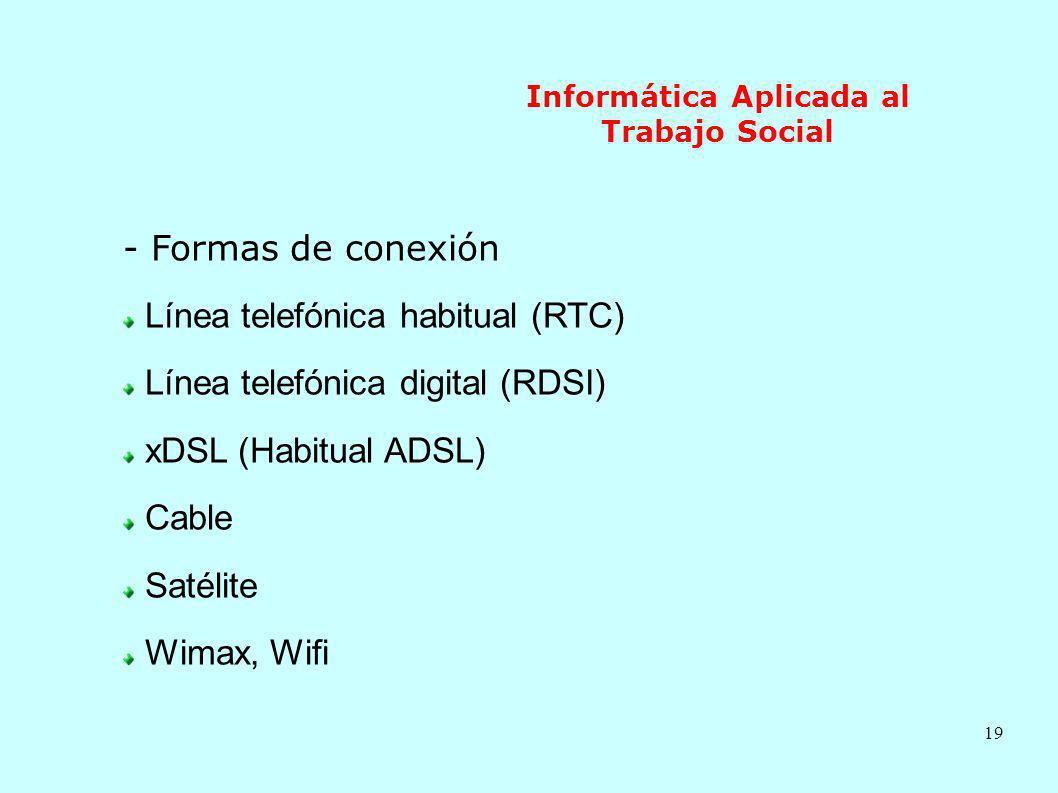 Informática Aplicada al Trabajo Social

- Formas de conexión

Línea telefónica habitual (RTC)

Línea telefónica digital (RDSI)

xDSL (Habitual ADSL)

Cable

Satélite

Wimax, Wifi

19